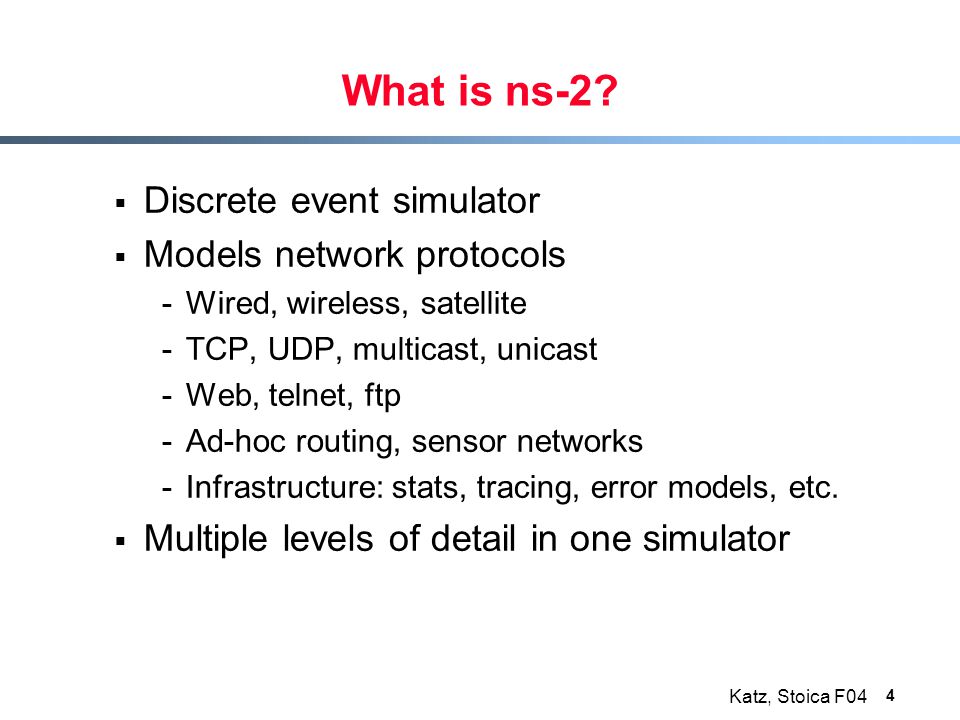 What is ns-2?

▪ Discrete event simulator
▪ Models network protocols
- Wired, wireless, satellite
- TCP, UDP, multicast, unicast
- Web, telnet, ftp
- Ad-hoc routing, sensor networks
- Infrastructure: stats, tracing, error models, etc.
▪ Multiple levels of detail in one simulator

Katz, Stoica F04 4